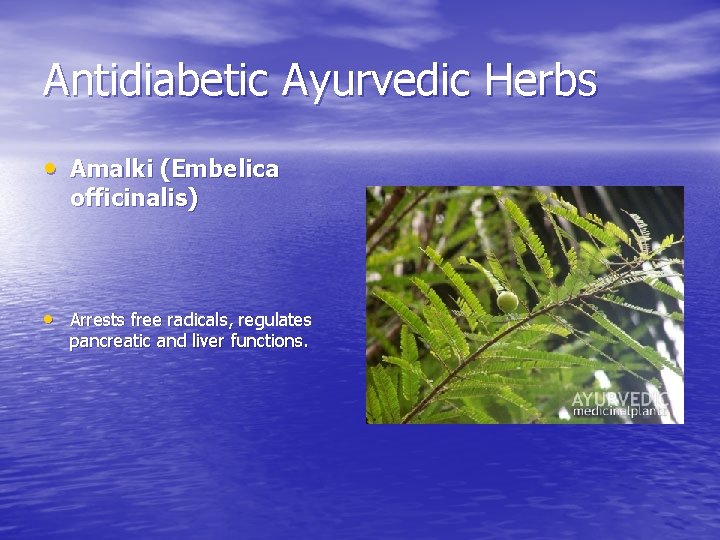 Antidiabetic Ayurvedic Herbs

• Amalki (Embelica officinalis)

• Arrests free radicals, regulates pancreatic and liver functions.

AYURVEDIC
medicinalplants